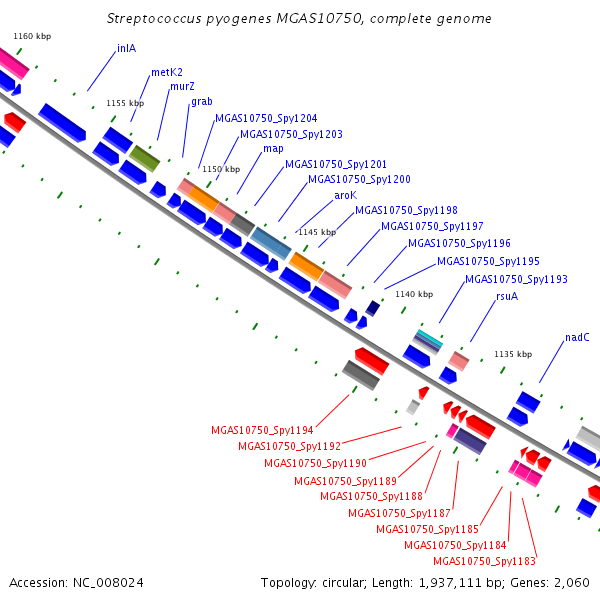 Streptococcus pyogenes MGAS10750, complete genome

1160 kbp

inlA

metK2

murZ

1155 kbp

grab

MGAS10750_Spy1204

MGAS10750_Spy1203

map

1150 kbp

MGAS10750_Spy1201

MGAS10750_Spy1200

aroK

MGAS10750_Spy1198

1145 kbp

MGAS10750_Spy1197

MGAS10750_Spy1196

MGAS10750_Spy1195

MGAS10750_Spy1193

1140 kbp

rsuA

nadC

1135 kbp

MGAS10750_Spy1194

MGAS10750_Spy1192

MGAS10750_Spy1190

MGAS10750_Spy1189

MGAS10750_Spy1188

MGAS10750_Spy1187

MGAS10750_Spy1185

MGAS10750_Spy1184

MGAS10750_Spy1183

Accession: NC_008024

Topology: circular; Length: 1,937,111 bp; Genes: 2,060